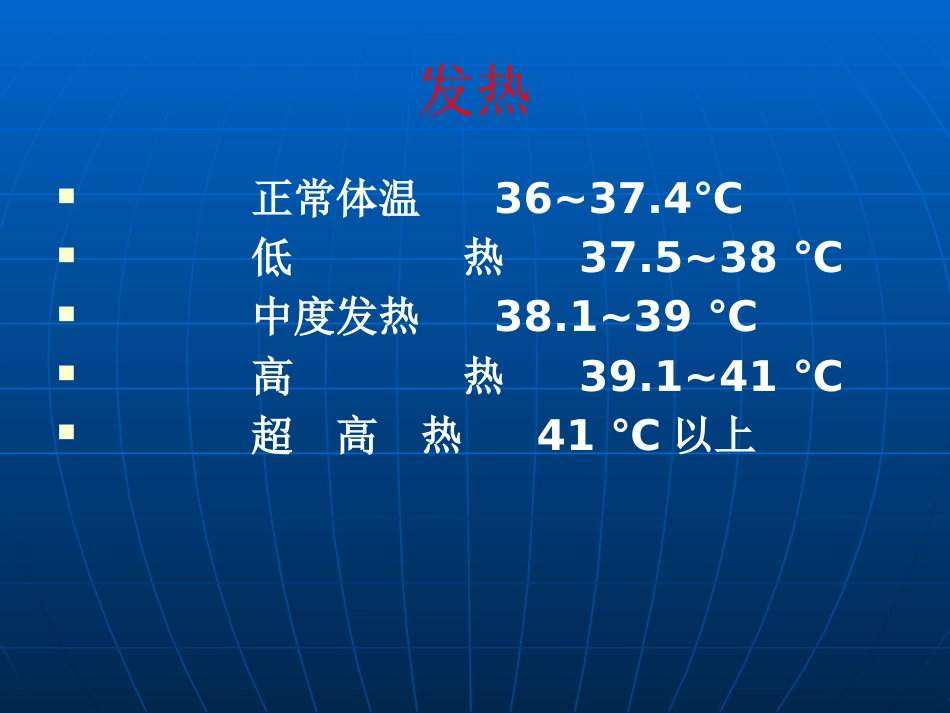 发热

- 正常体温 36~37.4°C
- 低 热 37.5~38 °C
- 中度发热 38.1~39 °C
- 高 热 39.1~41 °C
- 超 高 热 41 °C 以上